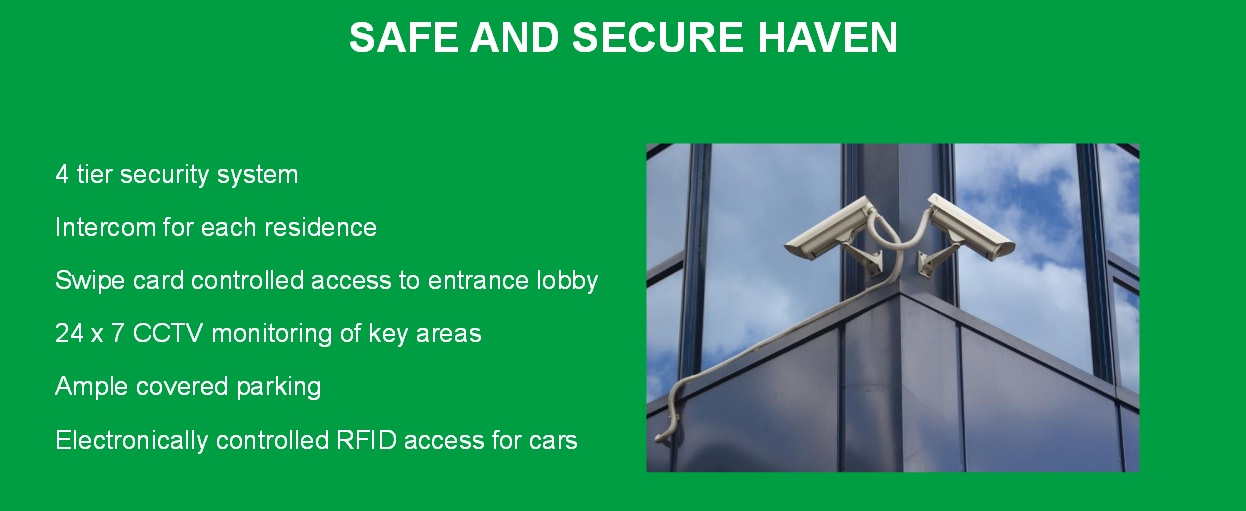 SAFE AND SECURE HAVEN

4 tier security system

Intercom for each residence

Swipe card controlled access to entrance lobby

24 x 7 CCTV monitoring of key areas

Ample covered parking

Electronically controlled RFID access for cars